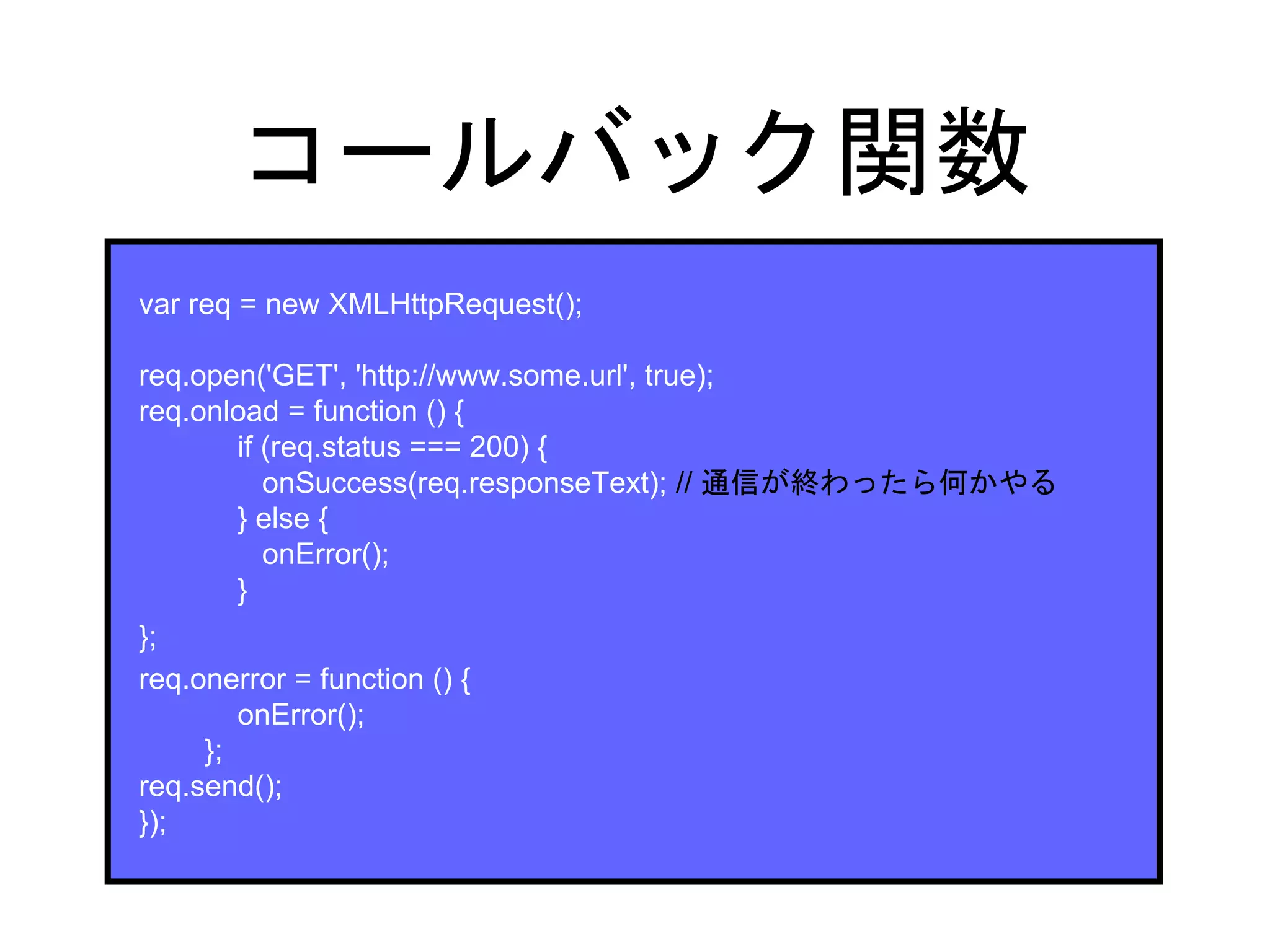 コールバック関数

var req = new XMLHttpRequest();

req.open('GET', 'http://www.some.url', true);
req.onload = function () {
 if (req.status === 200) {
  onSuccess(req.responseText); // 通信が終わったら何かやる
 } else {
  onError();
 }
};
req.onerror = function () {
 onError();
 };
req.send();
});